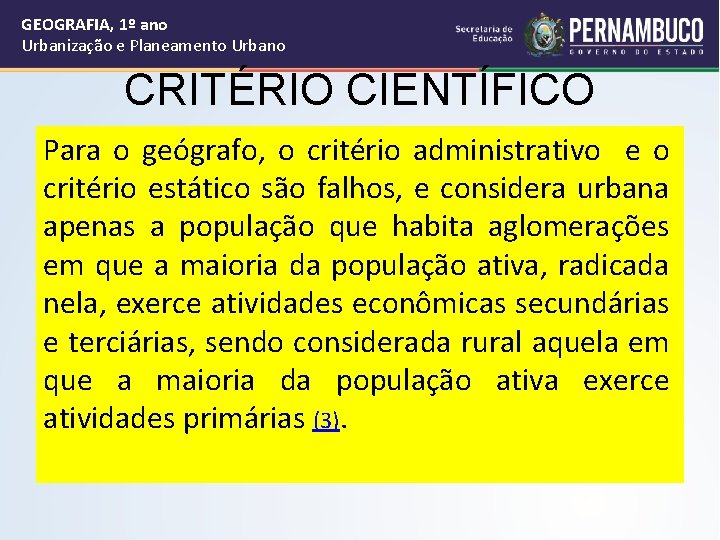 GEOGRAFIA, 1º ano
Urbanização e Planeamento Urbano

Secretaria de Educação
PERNAMBUCO
GOVERNO DO ESTADO

CRITÉRIO CIENTÍFICO

Para o geógrafo, o critério administrativo e o critério estático são falhos, e considera urbana apenas a população que habita aglomerações em que a maioria da população ativa, radicada nela, exerce atividades econômicas secundárias e terciárias, sendo considerada rural aquela em que a maioria da população ativa exerce atividades primárias (3).